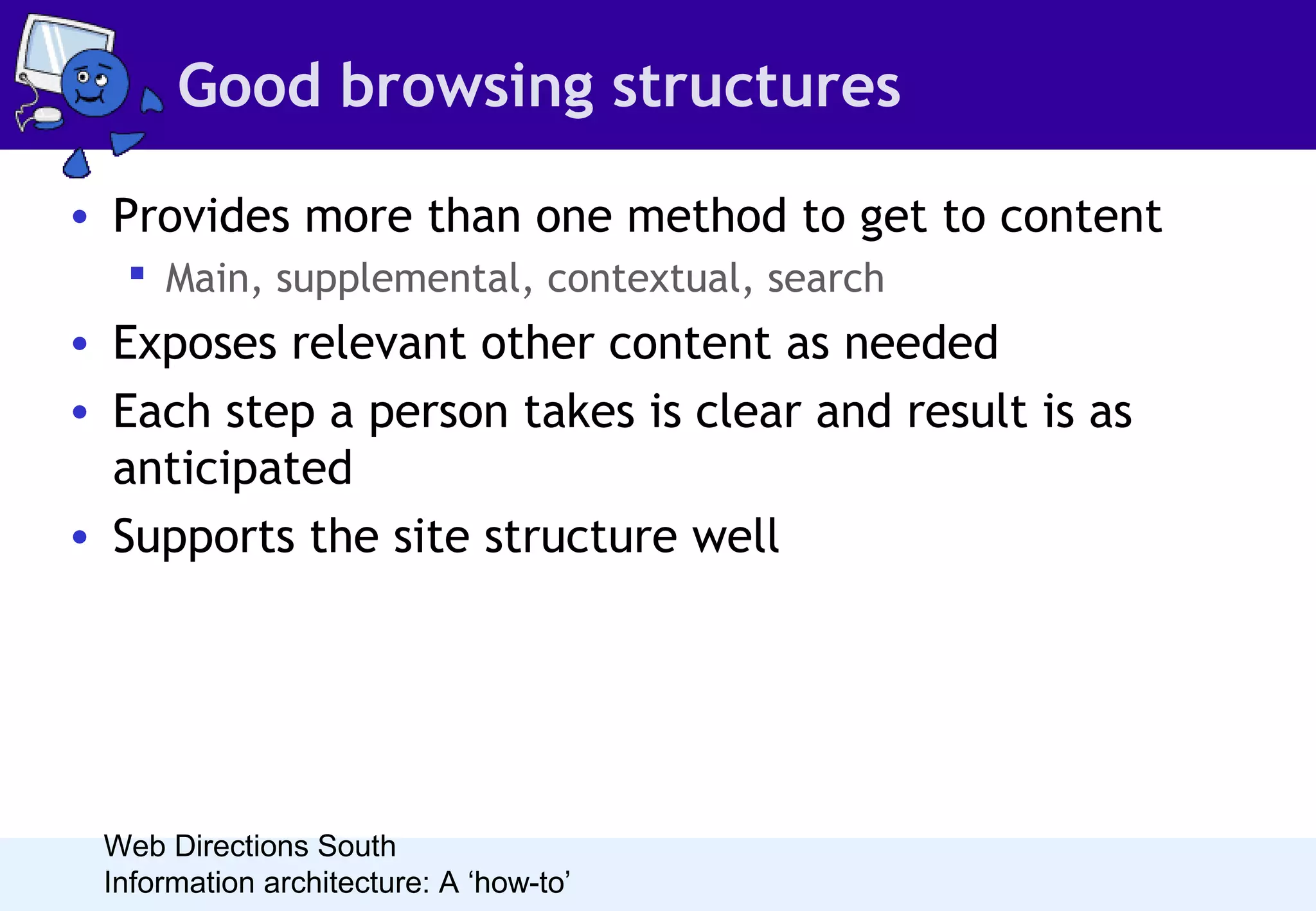 Good browsing structures

• Provides more than one method to get to content
 ▪ Main, supplemental, contextual, search
• Exposes relevant other content as needed
• Each step a person takes is clear and result is as anticipated
• Supports the site structure well

Web Directions South
Information architecture: A ‘how-to’